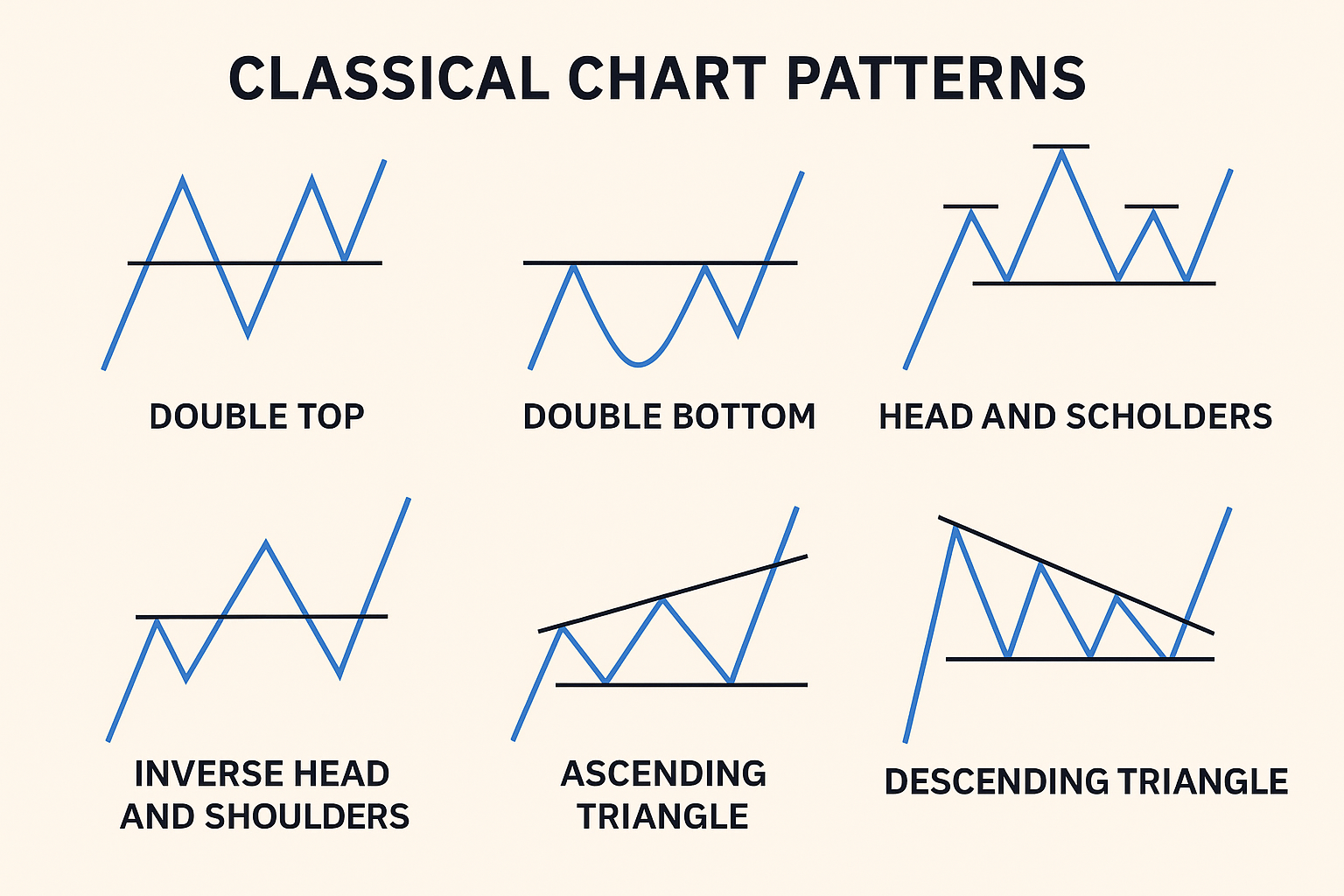 CLASSICAL CHART PATTERNS

DOUBLE TOP

DOUBLE BOTTOM

HEAD AND SCHOLDERS

INVERSE HEAD AND SHOULDERS

ASCENDING TRIANGLE

DESCENDING TRIANGLE